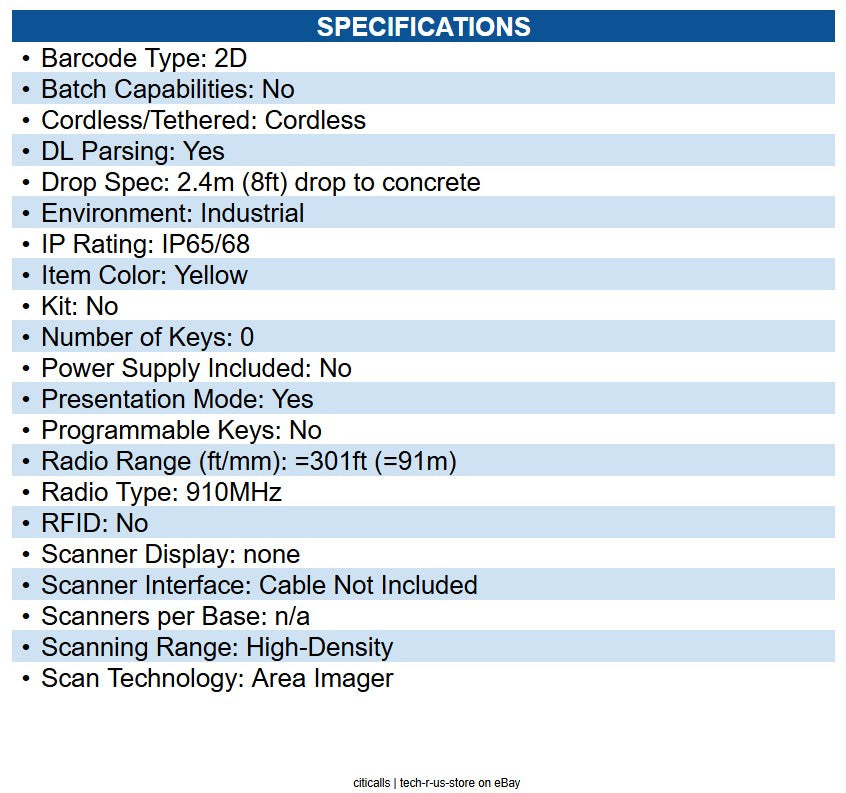 SPECIFICATIONS

• Barcode Type: 2D
• Batch Capabilities: No
• Cordless/Tethered: Cordless
• DL Parsing: Yes
• Drop Spec: 2.4m (8ft) drop to concrete
• Environment: Industrial
• IP Rating: IP65/68
• Item Color: Yellow
• Kit: No
• Number of Keys: 0
• Power Supply Included: No
• Presentation Mode: Yes
• Programmable Keys: No
• Radio Range (ft/mm): =301ft (=91m)
• Radio Type: 910MHz
• RFID: No
• Scanner Display: none
• Scanner Interface: Cable Not Included
• Scanners per Base: n/a
• Scanning Range: High-Density
• Scan Technology: Area Imager

citicalls | tech-r-us-store on eBay